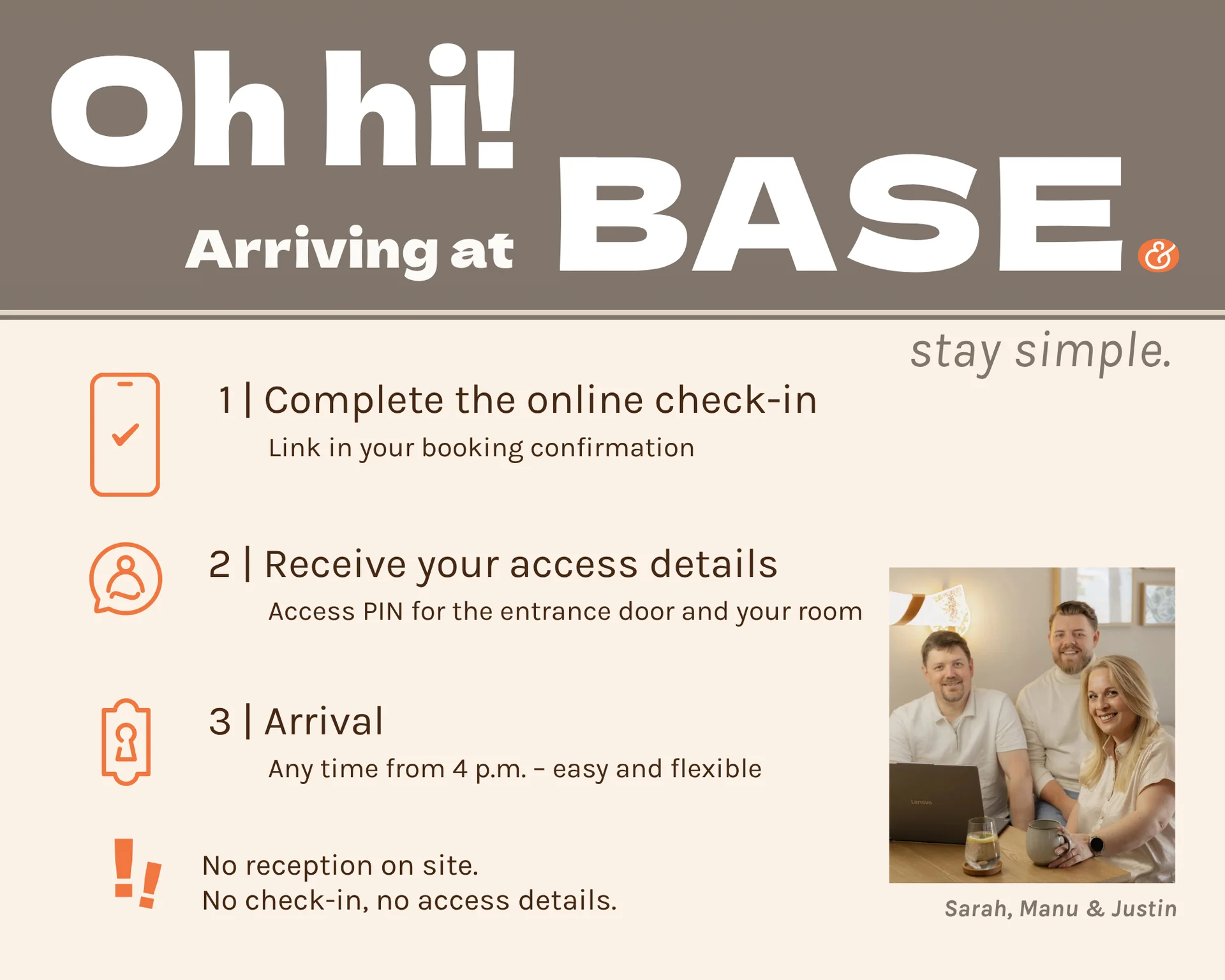 Oh hi!

Arriving at BASE &

stay simple.

1 | Complete the online check-in

Link in your booking confirmation

2 | Receive your access details

Access PIN for the entrance door and your room

3 | Arrival

Any time from 4 p.m. – easy and flexible

No reception on site.
No check-in, no access details.

Lenovo

Sarah, Manu & Justin